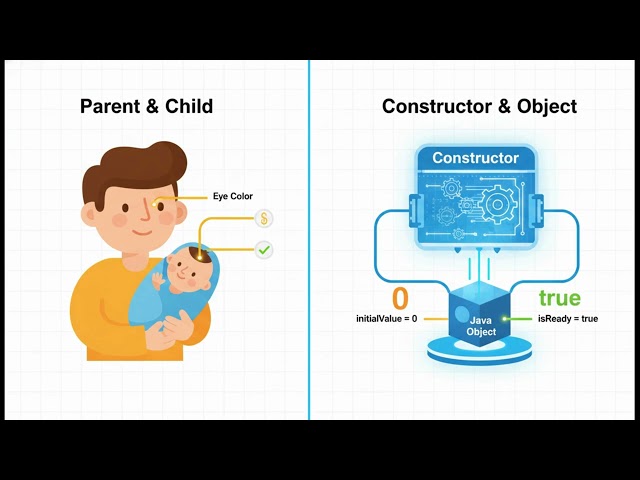 Parent & Child

Eye Color

$

Constructor & Object

Constructor

0

initialValue = 0

Java Object

true

isReady = true